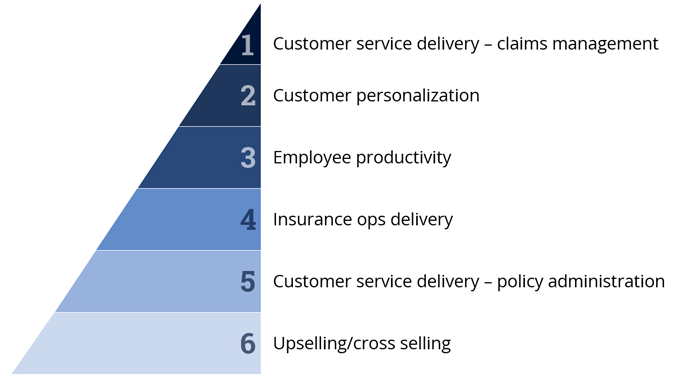 1 Customer service delivery – claims management
2 Customer personalization
3 Employee productivity
4 Insurance ops delivery
5 Customer service delivery – policy administration
6 Upselling/cross selling